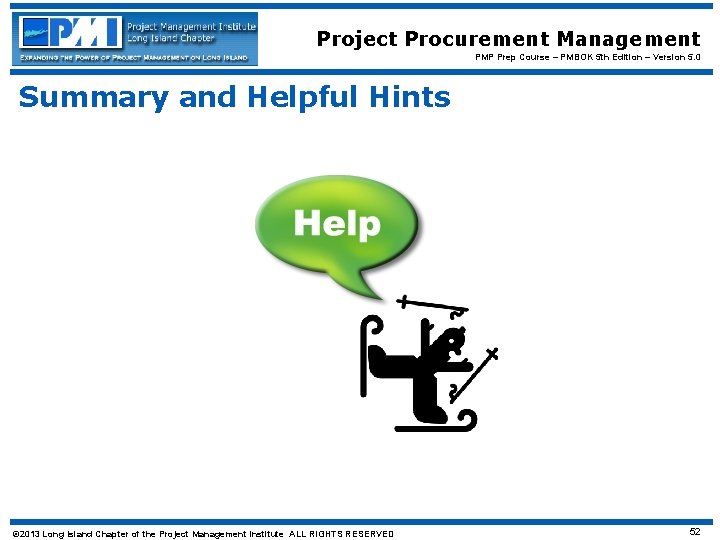 PMI Project Management Institute Long Island Chapter
EXPANDING THE POWER OF PROJECT MANAGEMENT ON LONG ISLAND

Project Procurement Management
PMP Prep Course – PMBOK 5th Edition – Version 5.0

Summary and Helpful Hints

Help

©2013 Long Island Chapter of the Project Management Institute ALL RIGHTS RESERVED

52